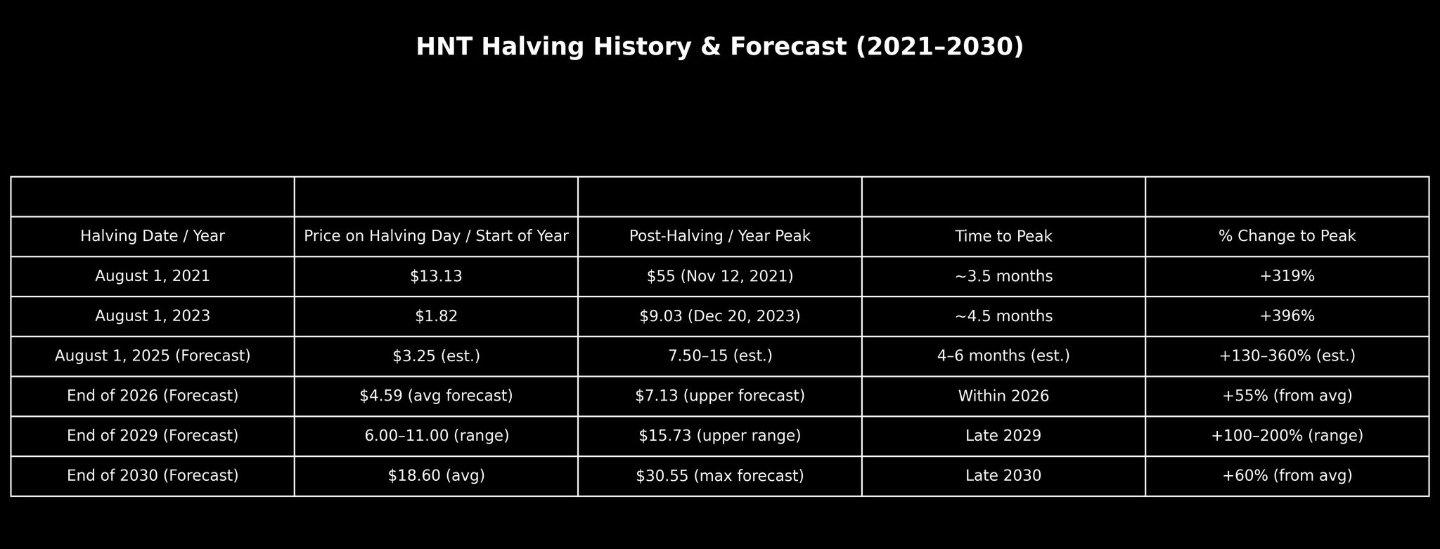 HNT Halving History & Forecast (2021–2030)

| | | | | |
|---|---|---|---|---|
| Halving Date / Year | Price on Halving Day / Start of Year | Post-Halving / Year Peak | Time to Peak | % Change to Peak |
| August 1, 2021 | \$13.13 | \$55 (Nov 12, 2021) | ~3.5 months | +319% |
| August 1, 2023 | \$1.82 | \$9.03 (Dec 20, 2023) | ~4.5 months | +396% |
| August 1, 2025 (Forecast) | \$3.25 (est.) | 7.50–15 (est.) | 4–6 months (est.) | +130–360% (est.) |
| End of 2026 (Forecast) | \$4.59 (avg forecast) | \$7.13 (upper forecast) | Within 2026 | +55% (from avg) |
| End of 2029 (Forecast) | 6.00–11.00 (range) | \$15.73 (upper range) | Late 2029 | +100–200% (range) |
| End of 2030 (Forecast) | \$18.60 (avg) | \$30.55 (max forecast) | Late 2030 | +60% (from avg) |